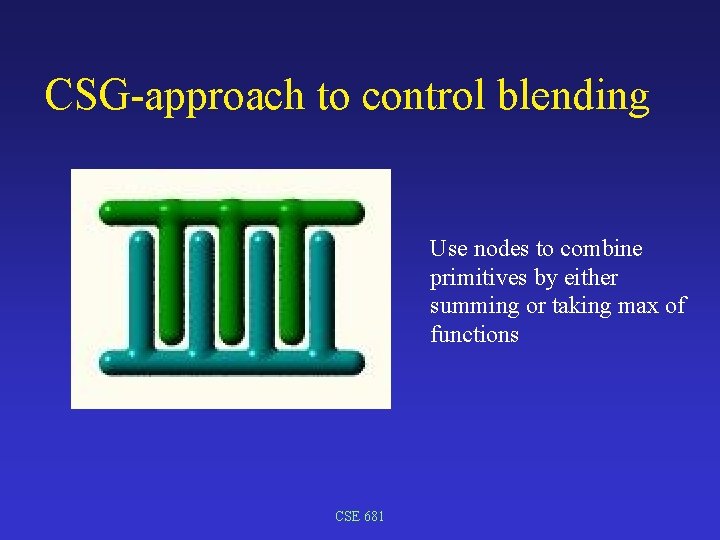 CSG-approach to control blending

Use nodes to combine primitives by either summing or taking max of functions

CSE 681